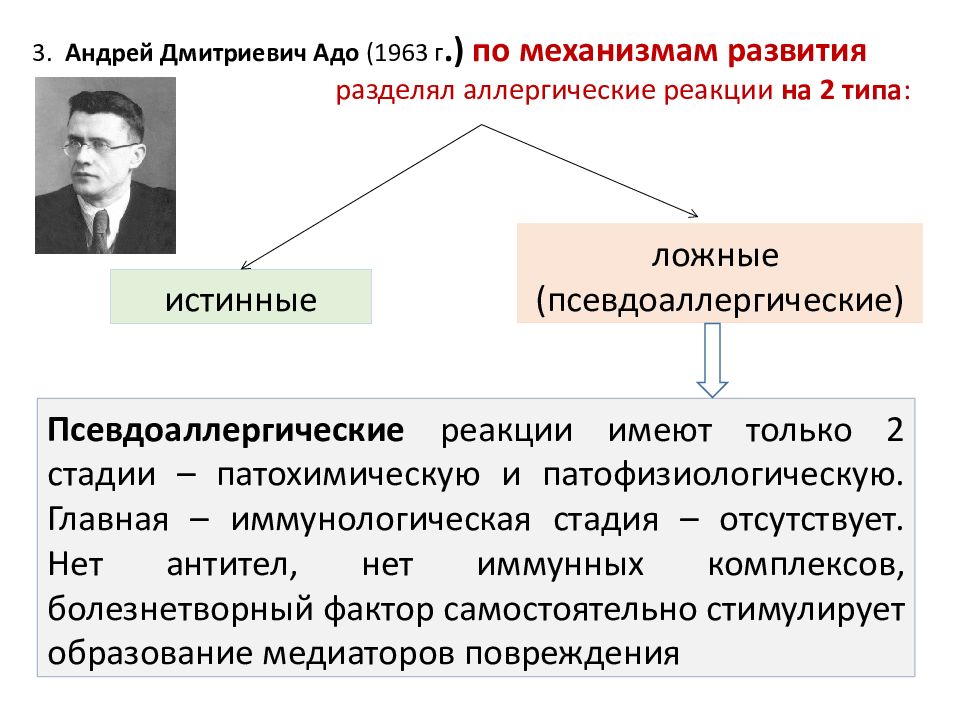 3. Андрей Дмитриевич Адо (1963 г.) по механизмам развития разделял аллергические реакции на 2 типа:

истинные

ложные (псевдоаллергические)

Псевдоаллергические реакции имеют только 2 стадии – патохимическую и патофизиологическую. Главная – иммунологическая стадия – отсутствует. Нет антител, нет иммунных комплексов, болезнетворный фактор самостоятельно стимулирует образование медиаторов повреждения